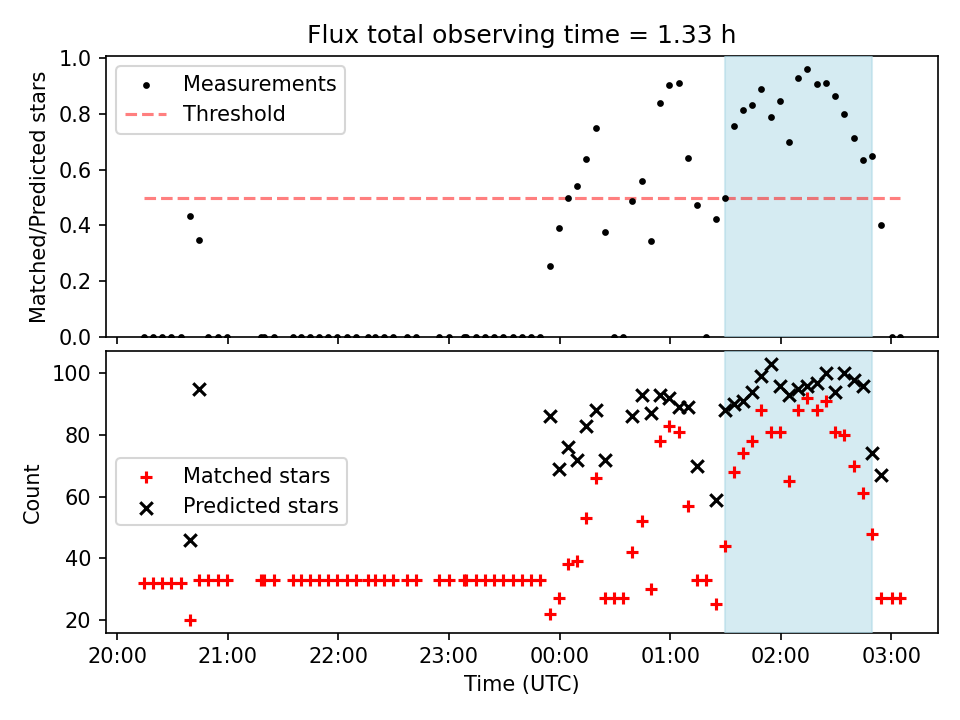 Flux total observing time = 1.33 h

Measurements
Threshold

Matched/Predicted stars

1.0
0.8
0.6
0.4
0.2
0.0

Matched stars
Predicted stars

Count

100
80
60
40
20

20:00 21:00 22:00 23:00 00:00 01:00 02:00 03:00

Time (UTC)